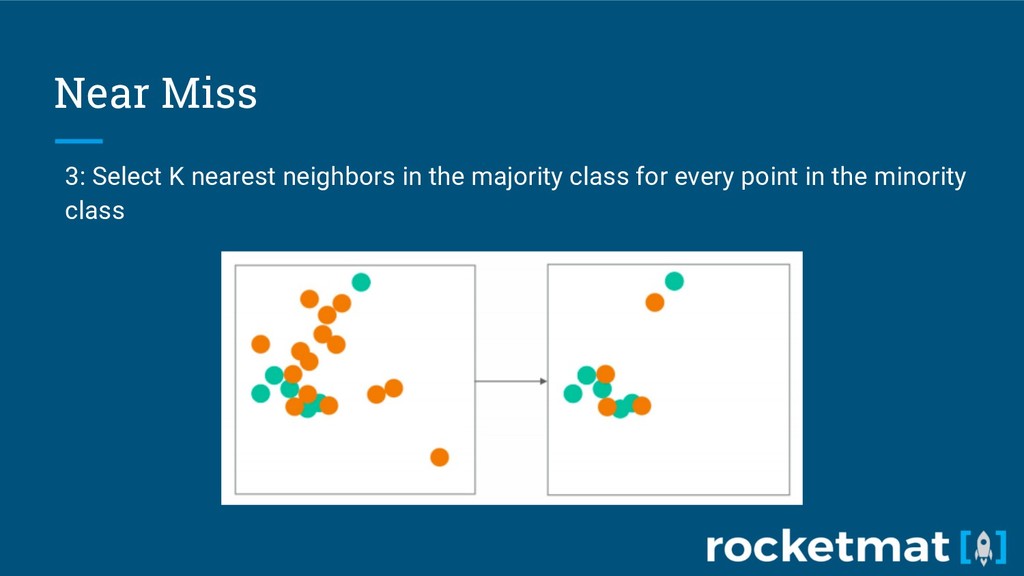 Near Miss

3: Select K nearest neighbors in the majority class for every point in the minority class

rocketmat